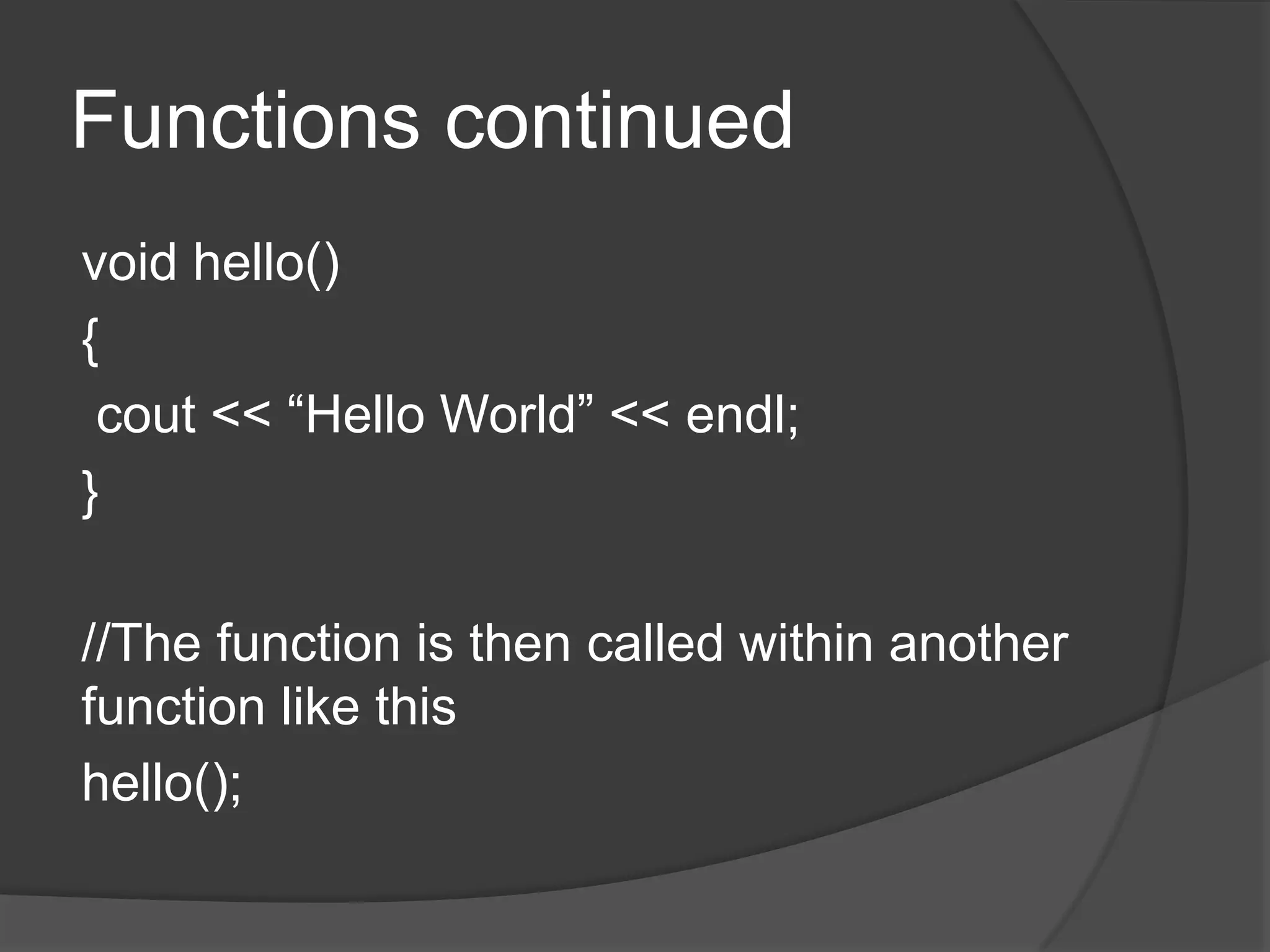 Functions continued

void hello()
{
 cout << “Hello World” << endl;
}

//The function is then called within another function like this
hello();